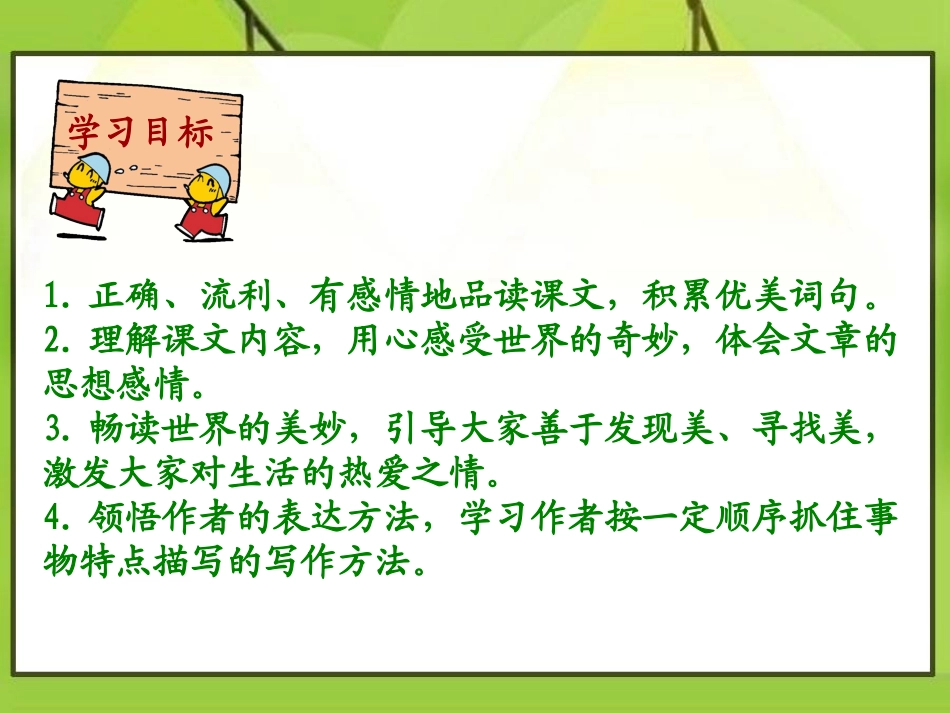 学习目标

1. 正确、流利、有感情地品读课文，积累优美词句。
2. 理解课文内容，用心感受世界的奇妙，体会文章的思想感情。
3. 畅读世界的美妙，引导大家善于发现美、寻找美，激发大家对生活的热爱之情。
4. 领悟作者的表达方法，学习作者按一定顺序抓住事物特点描写的写作方法。